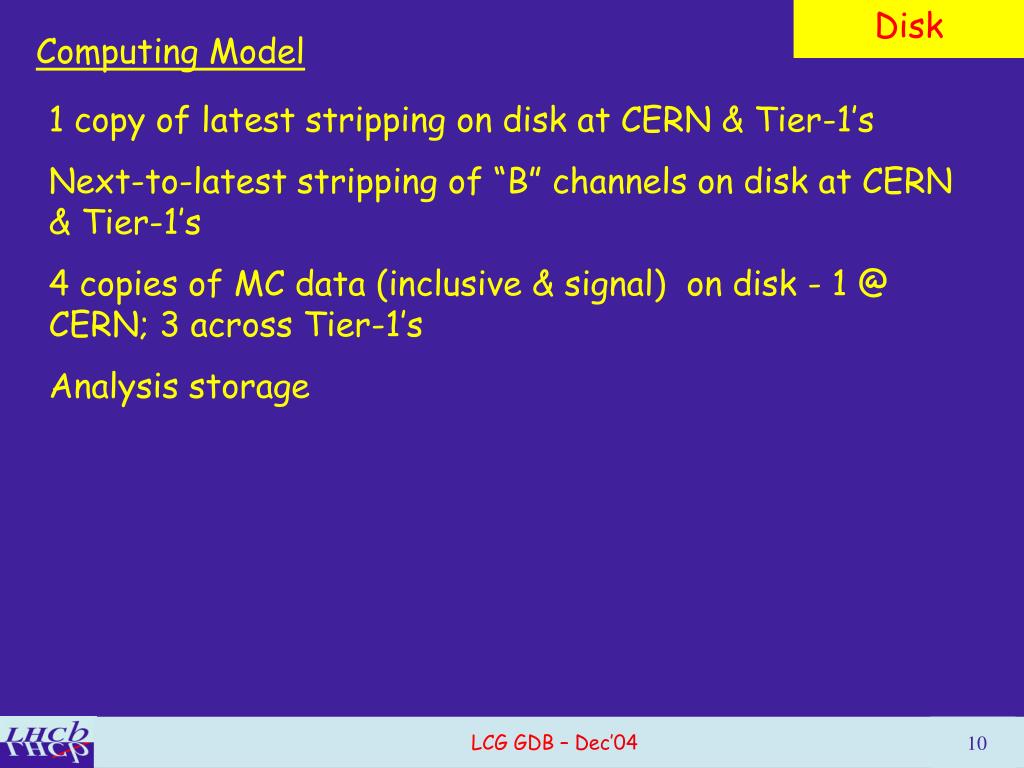 Disk

Computing Model

1 copy of latest stripping on disk at CERN & Tier-1’s

Next-to-latest stripping of “B” channels on disk at CERN & Tier-1’s

4 copies of MC data (inclusive & signal) on disk - 1 @ CERN; 3 across Tier-1’s

Analysis storage

LHCb

LCG GDB – Dec’04

10